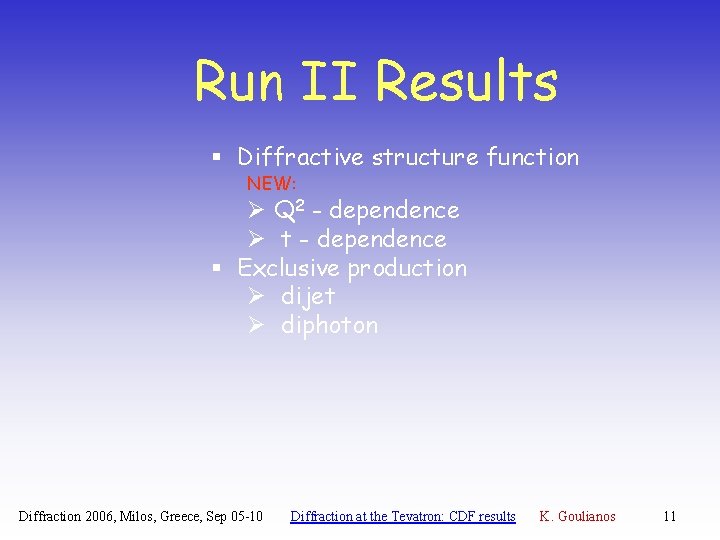 Run II Results

▪ Diffractive structure function
NEW:
➢ $Q^2$ - dependence
➢ t - dependence
▪ Exclusive production
➢ dijet
➢ diphoton

Diffraction 2006, Milos, Greece, Sep 05-10 Diffraction at the Tevatron: CDF results K. Goulianos 11